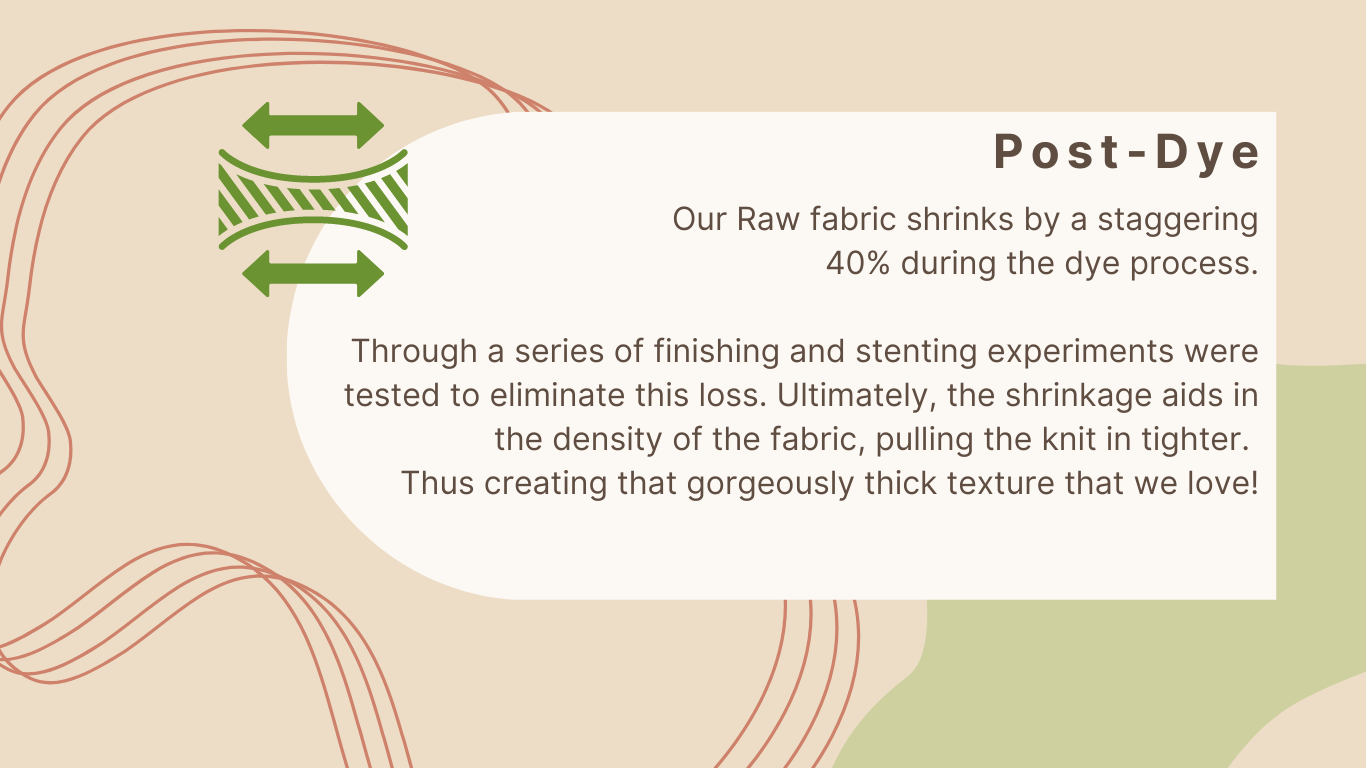 Post-Dye

Our Raw fabric shrinks by a staggering 40% during the dye process.

Through a series of finishing and stenting experiments were tested to eliminate this loss. Ultimately, the shrinkage aids in the density of the fabric, pulling the knit in tighter. Thus creating that gorgeously thick texture that we love!